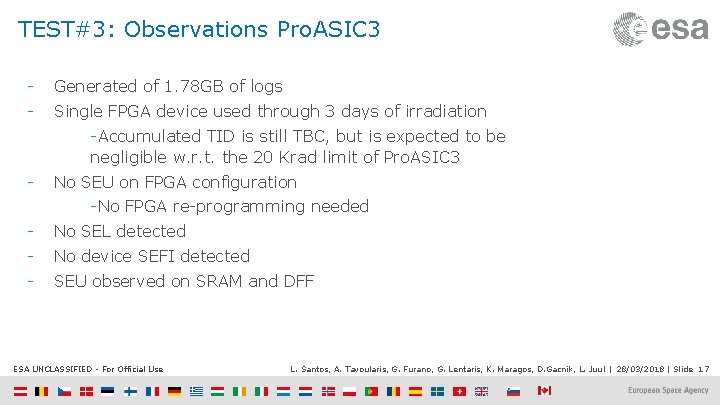 TEST#3: Observations ProASIC3

esa

- Generated of 1.78GB of logs
- Single FPGA device used through 3 days of irradiation
  -Accumulated TID is still TBC, but is expected to be negligible w.r.t. the 20 Krad limit of ProASIC3
- No SEU on FPGA configuration
  -No FPGA re-programming needed
- No SEL detected
- No device SEFI detected
- SEU observed on SRAM and DFF

ESA UNCLASSIFIED - For Official Use

L. Santos, A. Tavoularis, G. Furano, G. Lentaris, K. Maragos, D.Gacnik, L. Juul | 28/03/2018 | Slide 17

European Space Agency